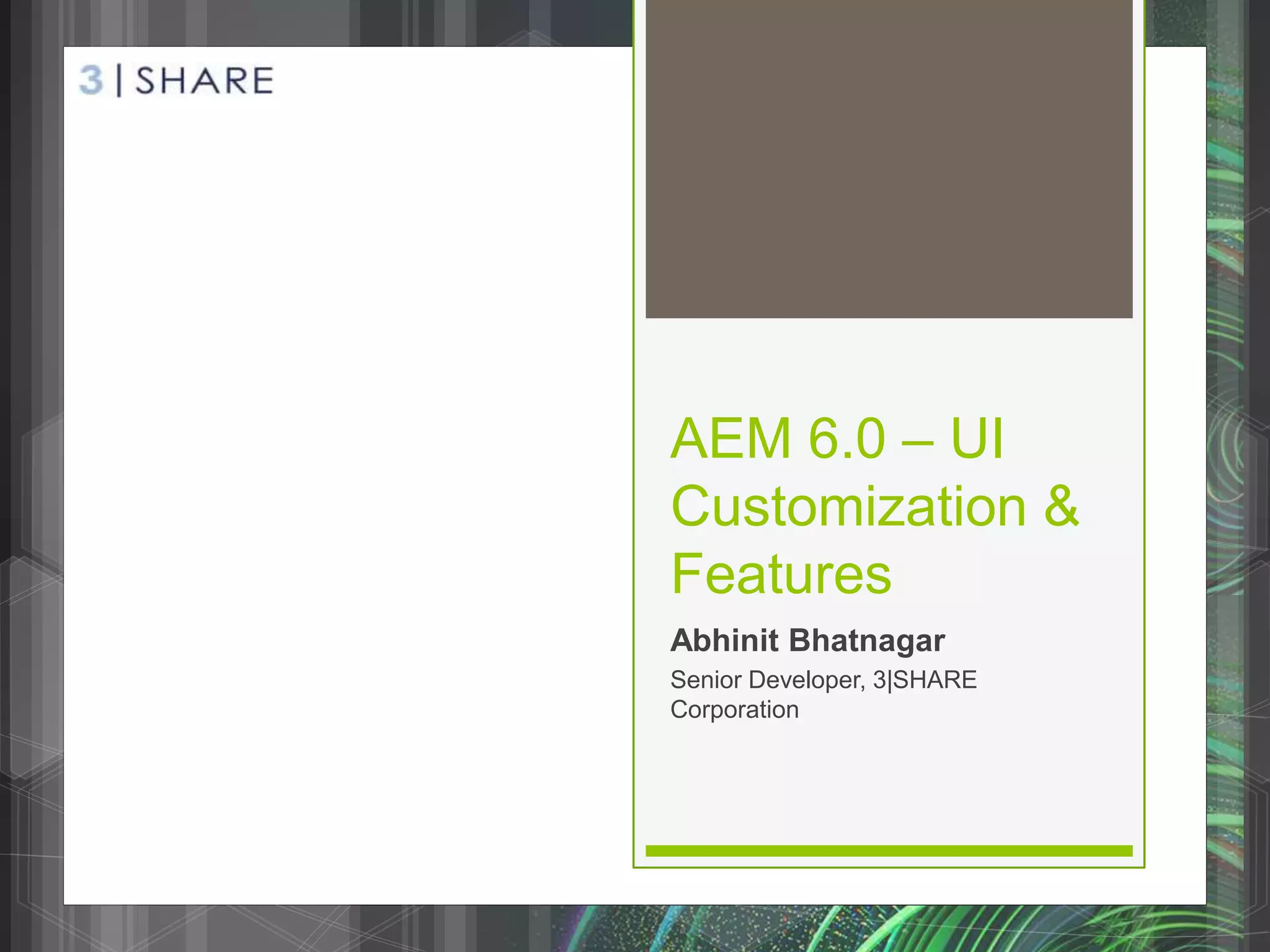 3 | SHARE

AEM 6.0 – UI Customization & Features

Abhinit Bhatnagar

Senior Developer, 3|SHARE Corporation